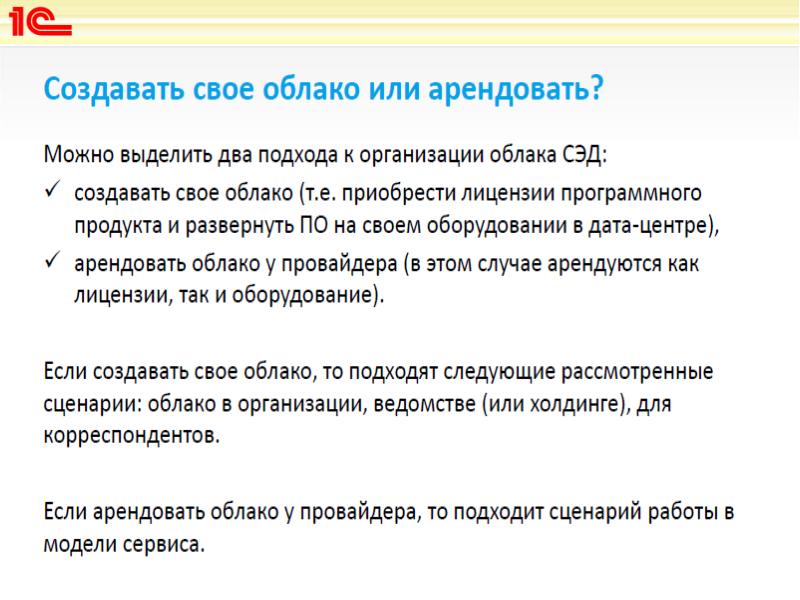 1С

Создавать свое облако или арендовать?

Можно выделить два подхода к организации облака СЭД:
✓ создавать свое облако (т.е. приобрести лицензии программного продукта и развернуть ПО на своем оборудовании в дата-центре),
✓ арендовать облако у провайдера (в этом случае арендуются как лицензии, так и оборудование).

Если создавать свое облако, то подходят следующие рассмотренные сценарии: облако в организации, ведомстве (или холдинге), для корреспондентов.

Если арендовать облако у провайдера, то подходит сценарий работы в модели сервиса.